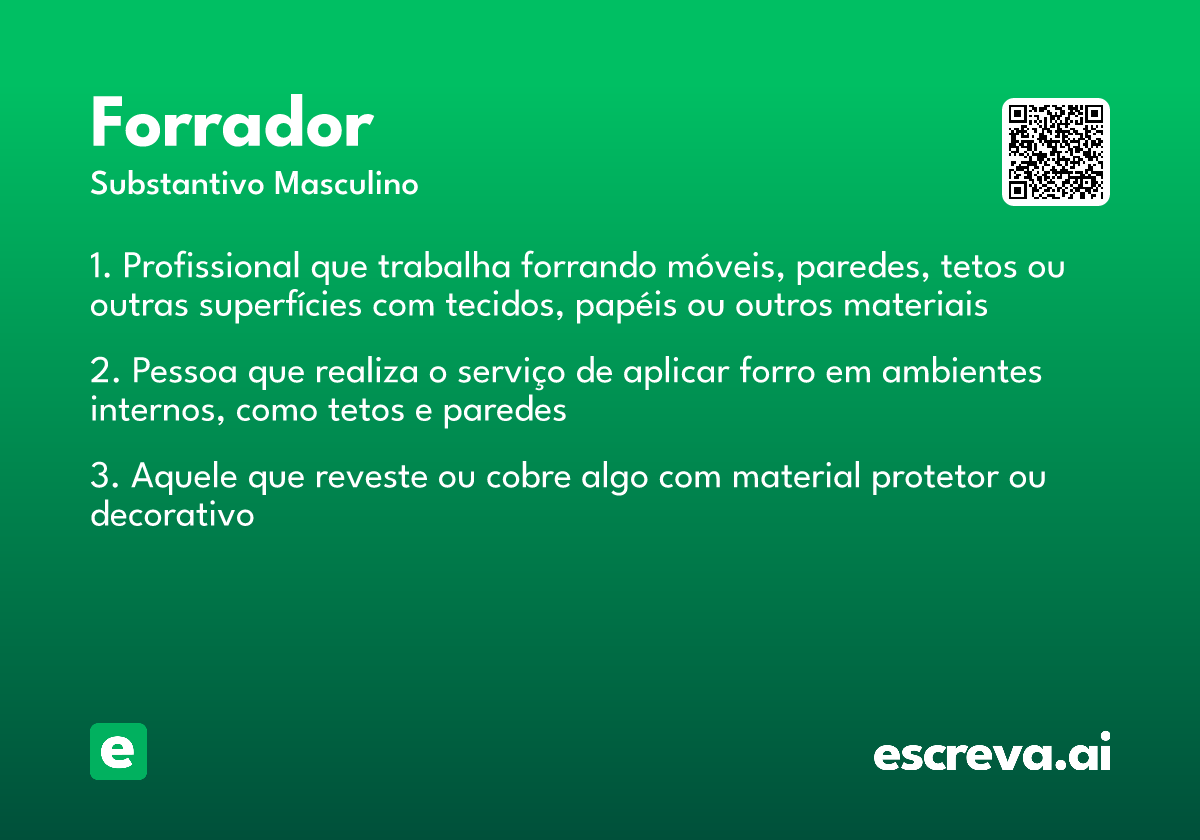 Forrador

Substantivo Masculino

1. Profissional que trabalha forrando móveis, paredes, tetos ou outras superfícies com tecidos, papéis ou outros materiais

2. Pessoa que realiza o serviço de aplicar forro em ambientes internos, como tetos e paredes

3. Aquele que reveste ou cobre algo com material protetor ou decorativo

e

escreva.ai